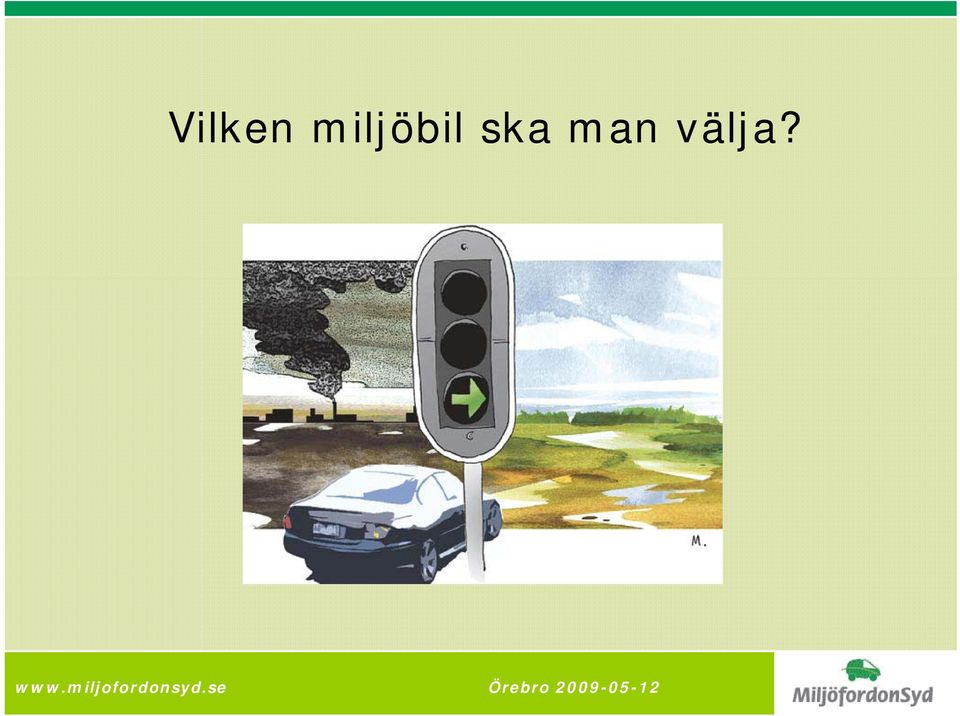 Vilken miljöbil ska man välja?

M.

www.miljofordonsyd.se

Örebro 2009-05-12

MiljöfordonSyd